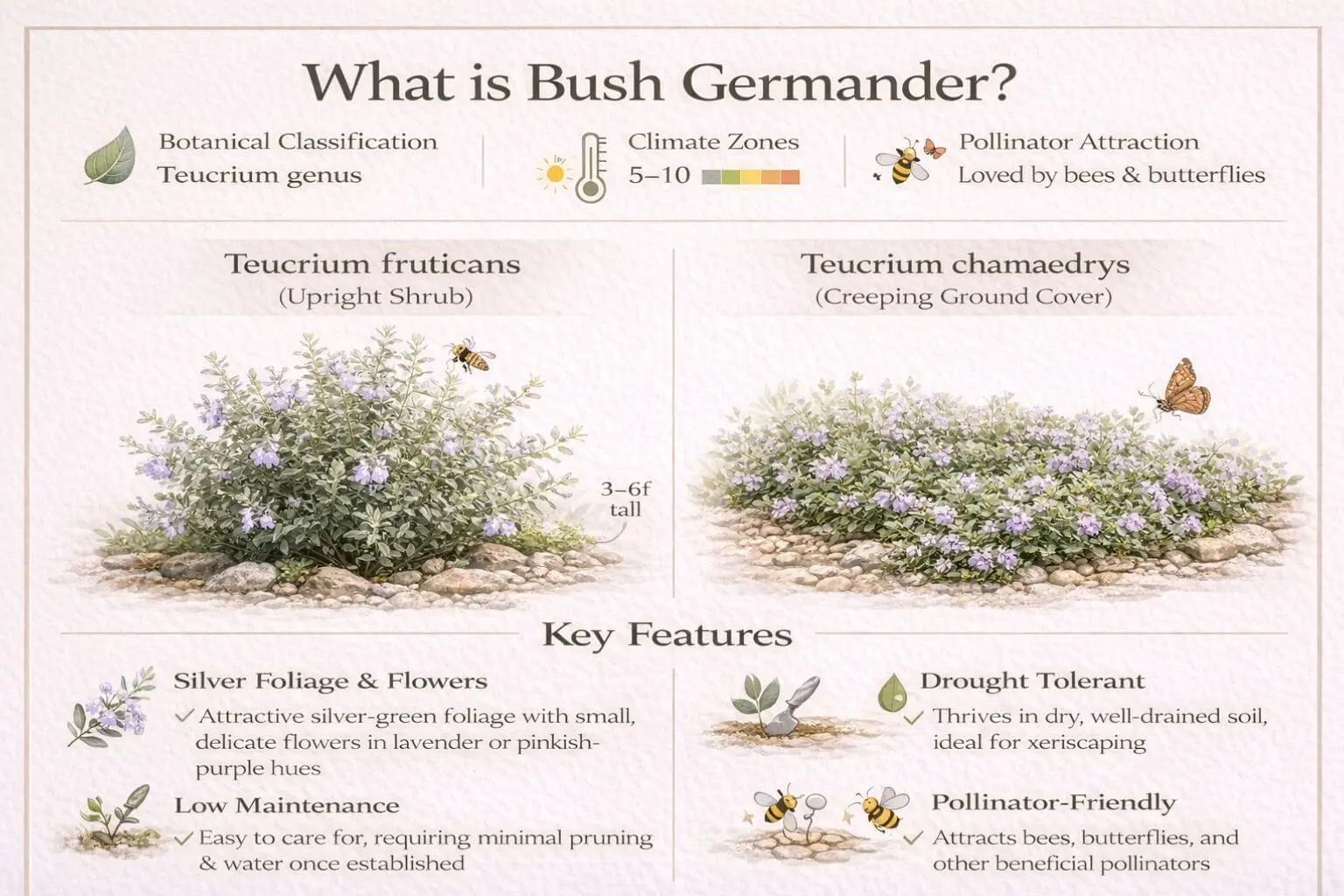 What is Bush Germander?

Botanical Classification
Teucrium genus

Climate Zones
5–10

Pollinator Attraction
Loved by bees & butterflies

Teucrium fruticans
(Upright Shrub)

3–6f
tall

Teucrium chamaedrys
(Creeping Ground Cover)

Key Features

Silver Foliage & Flowers
✓ Attractive silver-green foliage with small, delicate flowers in lavender or pinkish-purple hues

Low Maintenance
✓ Easy to care for, requiring minimal pruning & water once established

Drought Tolerant
✓ Thrives in dry, well-drained soil, ideal for xeriscaping

Pollinator-Friendly
✓ Attracts bees, butterflies, and other beneficial pollinators